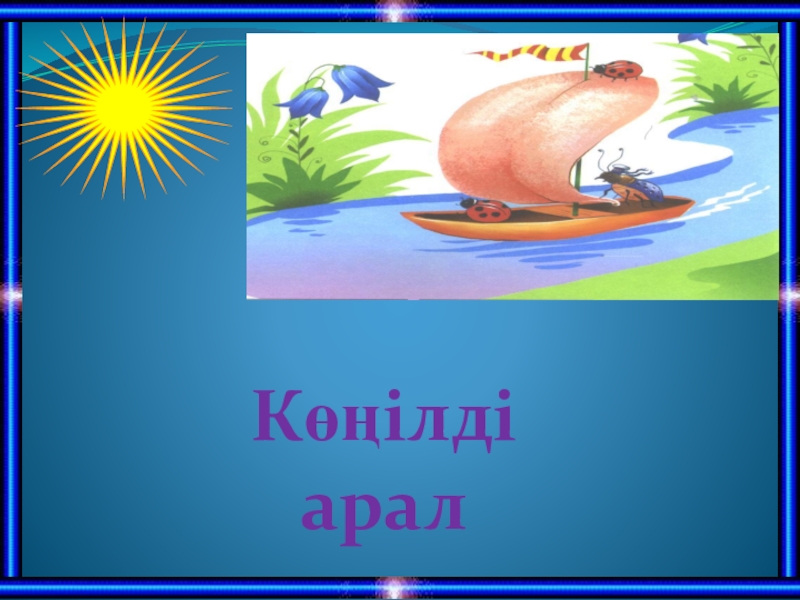 Көңілді арал